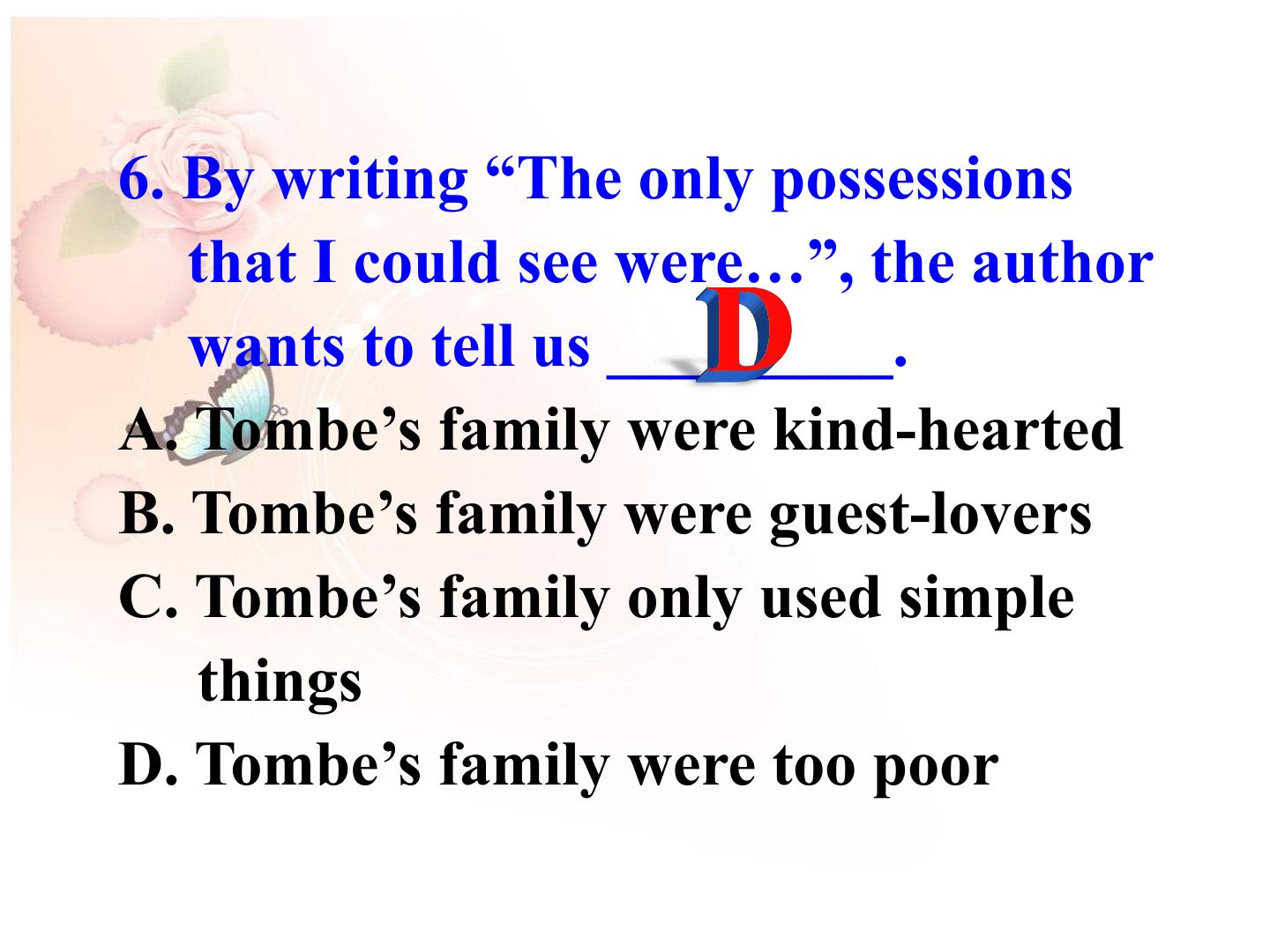 6. By writing "The only possessions that I could see were…", the author wants to tell us ____.

D

A. Tombe's family were kind-hearted

B. Tombe's family were guest-lovers

C. Tombe's family only used simple things

D. Tombe's family were too poor